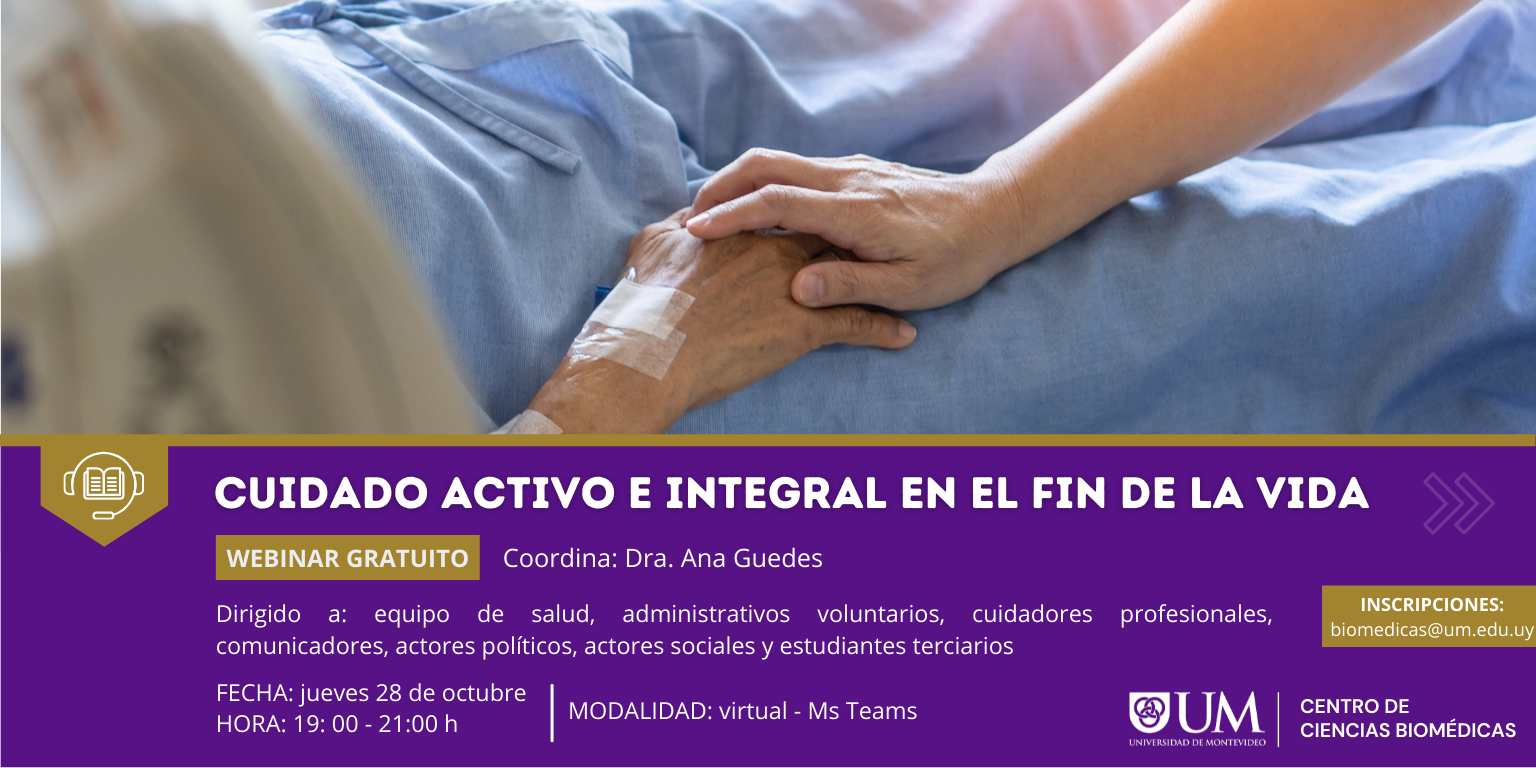 CUIDADO ACTIVO E INTEGRAL EN EL FIN DE LA VIDA

WEBINAR GRATUITO

Coordina: Dra. Ana Guedes

Dirigido a: equipo de salud, administrativos voluntarios, cuidadores profesionales, comunicadores, actores políticos, actores sociales y estudiantes terciarios

INSCRIPCIONES:
biomedicas@um.edu.uy

FECHA: jueves 28 de octubre
HORA: 19: 00 - 21:00 h

MODALIDAD: virtual - Ms Teams

UM
UNIVERSIDAD DE MONTEVIDEO

CENTRO DE CIENCIAS BIOMÉDICAS